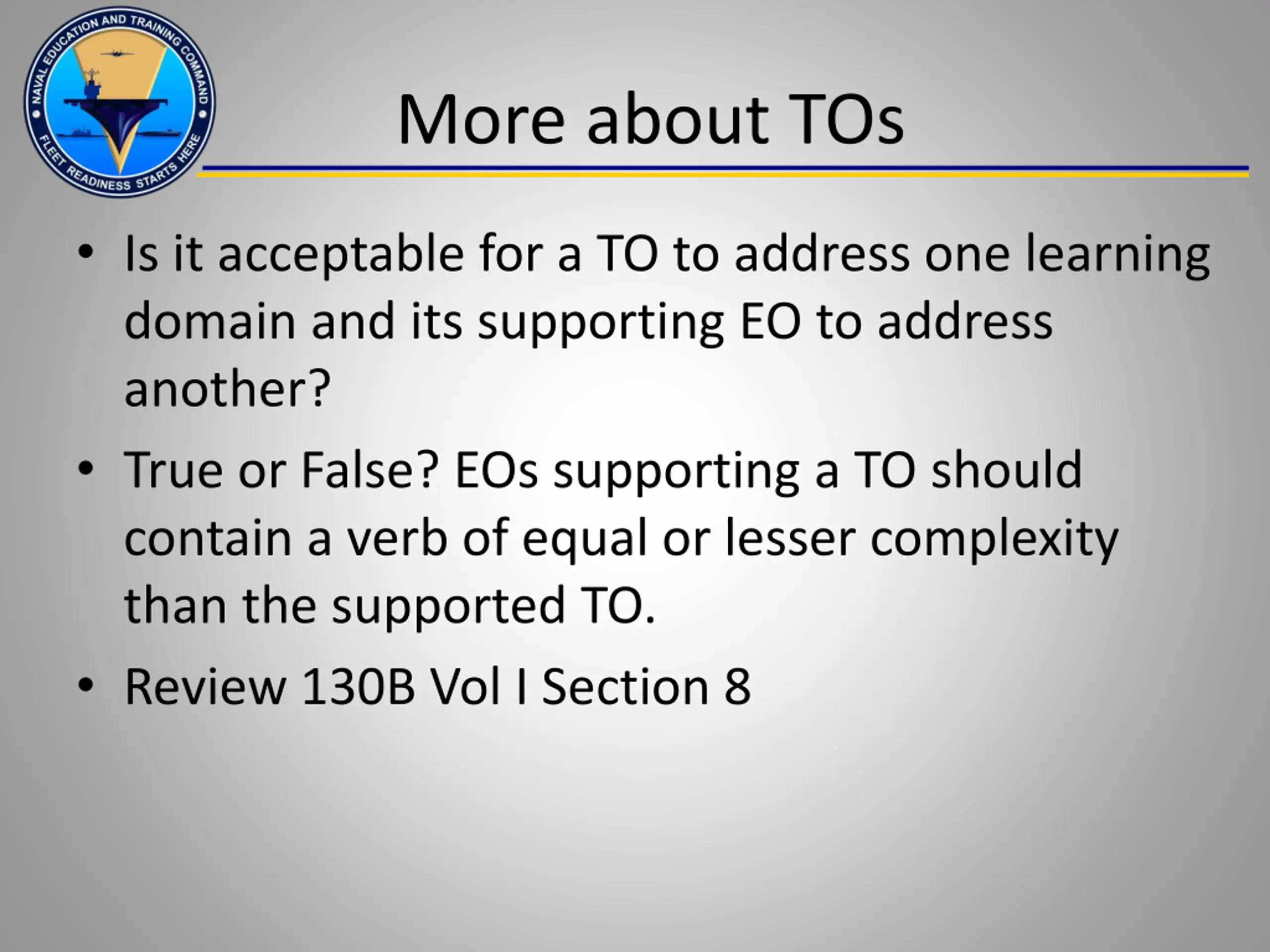 NAVAL EDUCATION AND TRAINING COMMAND
FLEET READINESS STARTS HERE

More about TOs

• Is it acceptable for a TO to address one learning domain and its supporting EO to address another?

• True or False? EOs supporting a TO should contain a verb of equal or lesser complexity than the supported TO.

• Review 130B Vol I Section 8